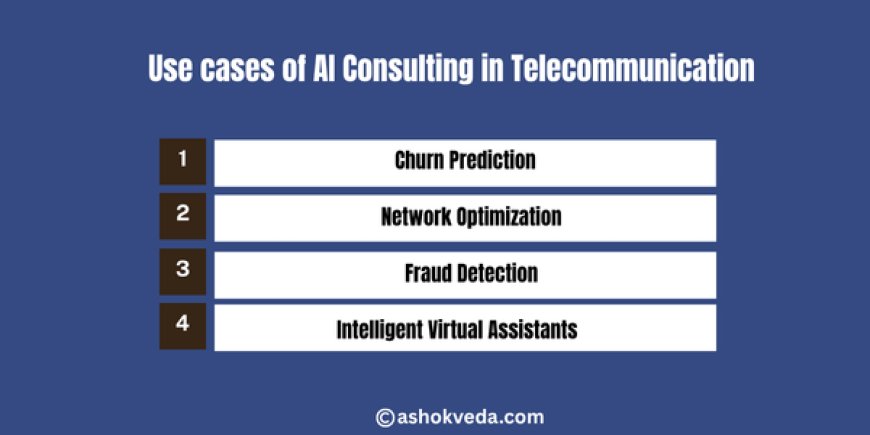 Use cases of AI Consulting in Telecommunication

1 Churn Prediction

2 Network Optimization

3 Fraud Detection

4 Intelligent Virtual Assistants

©ashokveda.com